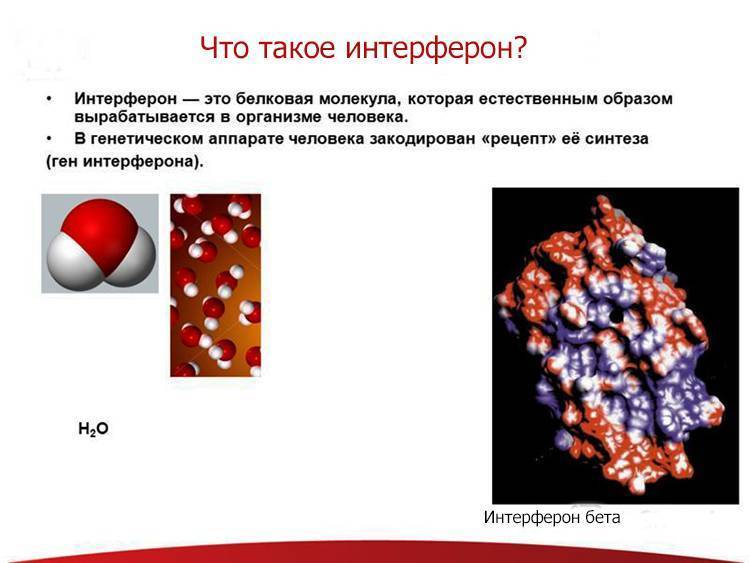 Что такое интерферон?

• Интерферон — это белковая молекула, которая естественным образом вырабатывается в организме человека.
• В генетическом аппарате человека закодирован «рецепт» её синтеза (ген интерферона).

$H_2O$

Интерферон бета